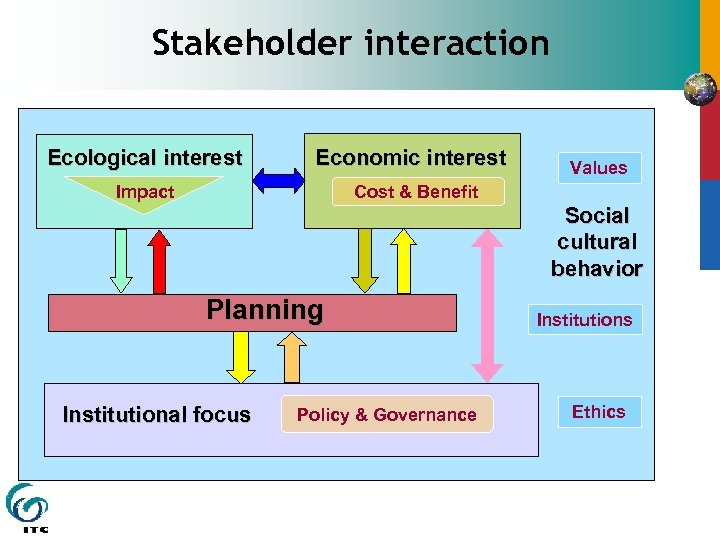 Stakeholder interaction

Ecological interest

Impact

Economic interest

Cost & Benefit

Values

Social cultural behavior

Planning

Institutions

Institutional focus

Policy & Governance

Ethics

ITC